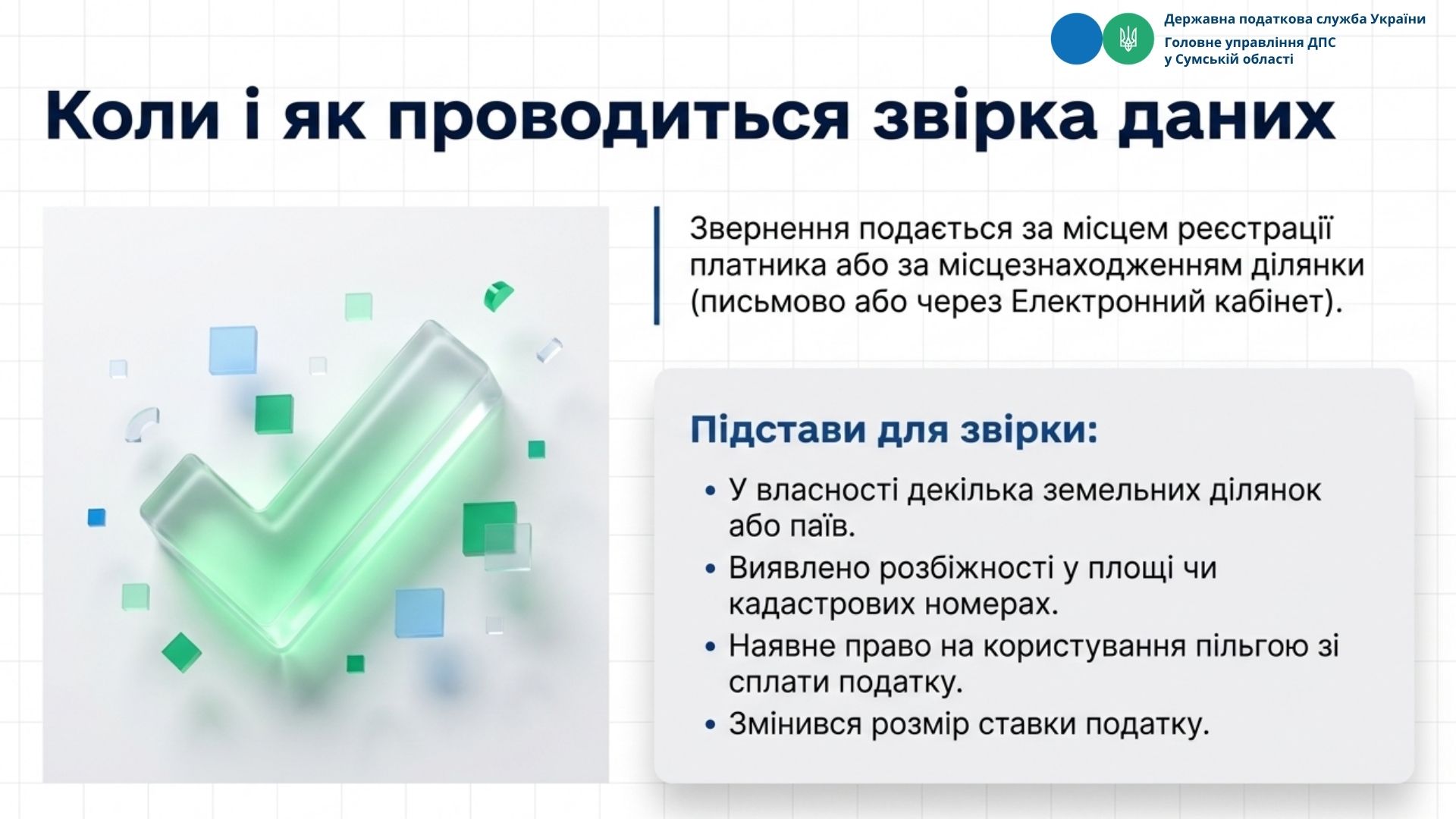 Державна податкова служба України
Головне управління ДПС у Сумській області

Коли і як проводиться звірка даних

Звернення подається за місцем реєстрації платника або за місцезнаходженням ділянки (письмово або через Електронний кабінет).

Підстави для звірки:

• У власності декілька земельних ділянок або паїв.
• Виявлено розбіжності у площі чи кадастрових номерах.
• Наявне право на користування пільгою зі сплати податку.
• Змінився розмір ставки податку.